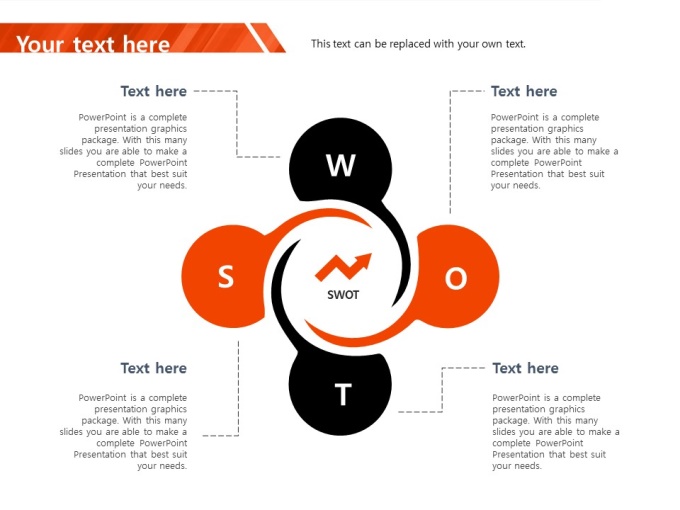 Your text here

This text can be replaced with your own text.

Text here

PowerPoint is a complete presentation graphics package. With this many slides you are able to make a complete PowerPoint Presentation that best suit your needs.

Text here

PowerPoint is a complete presentation graphics package. With this many slides you are able to make a complete PowerPoint Presentation that best suit your needs.

W

S

SWOT

O

T

Text here

PowerPoint is a complete presentation graphics package. With this many slides you are able to make a complete PowerPoint Presentation that best suit your needs.

Text here

PowerPoint is a complete presentation graphics package. With this many slides you are able to make a complete PowerPoint Presentation that best suit your needs.